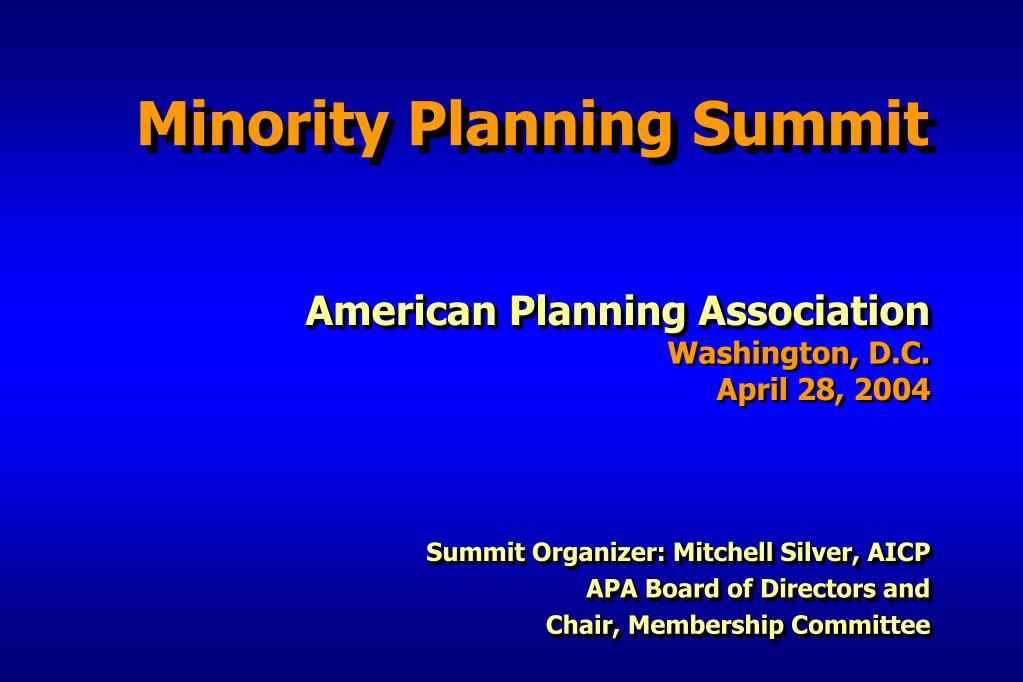 Minority Planning Summit

American Planning Association
Washington, D.C.
April 28, 2004

Summit Organizer: Mitchell Silver, AICP
APA Board of Directors and
Chair, Membership Committee